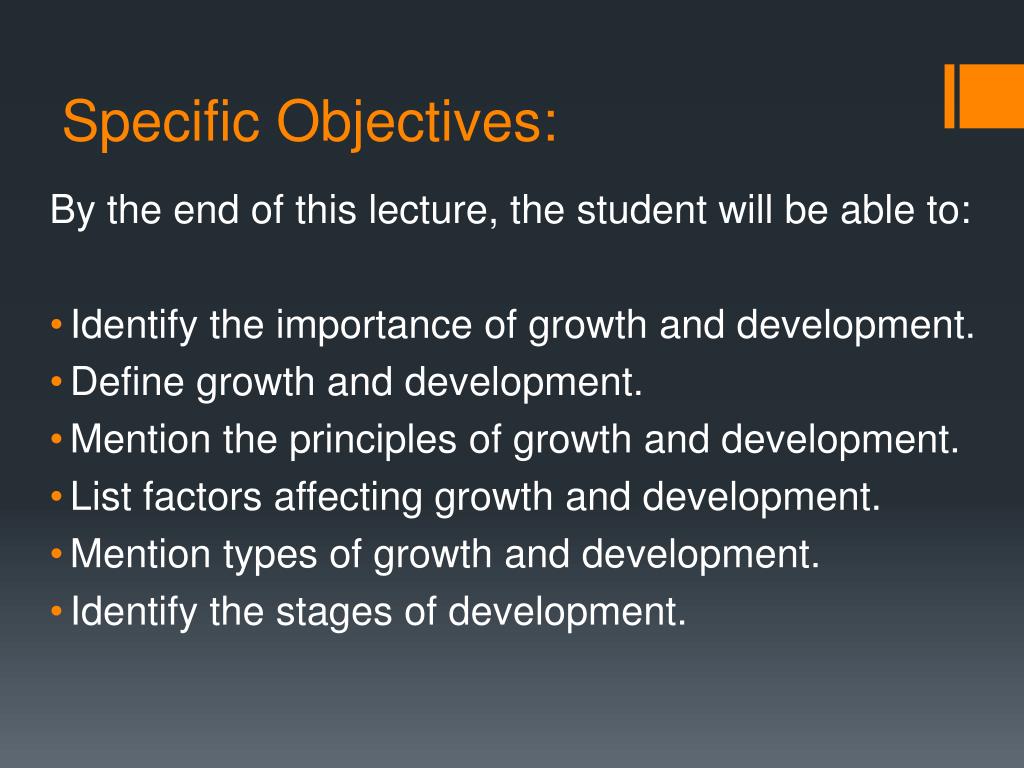 Specific Objectives:

By the end of this lecture, the student will be able to:

• Identify the importance of growth and development.
• Define growth and development.
• Mention the principles of growth and development.
• List factors affecting growth and development.
• Mention types of growth and development.
• Identify the stages of development.